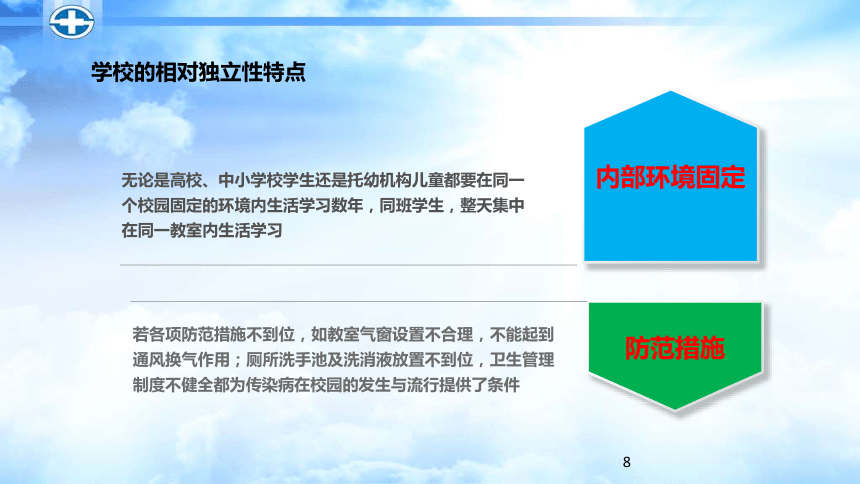 学校的相对独立性特点

无论是高校、中小学校学生还是托幼机构儿童都要在同一个校园固定的环境内生活学习数年，同班学生，整天集中在同一教室内生活学习

内部环境固定

若各项防范措施不到位，如教室气窗设置不合理，不能起到通风换气作用；厕所洗手池及洗消液放置不到位，卫生管理制度不健全都为传染病在校园的发生与流行提供了条件

防范措施

8